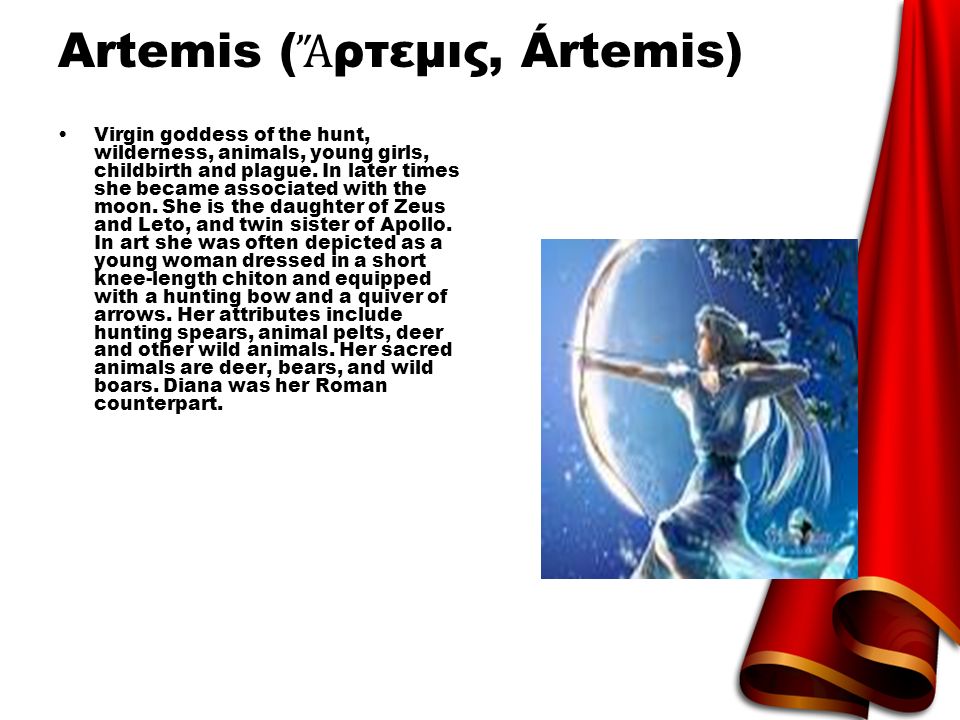 Artemis (Ἄρτεμις, Ártemis)

• Virgin goddess of the hunt, wilderness, animals, young girls, childbirth and plague. In later times she became associated with the moon. She is the daughter of Zeus and Leto, and twin sister of Apollo. In art she was often depicted as a young woman dressed in a short knee-length chiton and equipped with a hunting bow and a quiver of arrows. Her attributes include hunting spears, animal pelts, deer and other wild animals. Her sacred animals are deer, bears, and wild boars. Diana was her Roman counterpart.